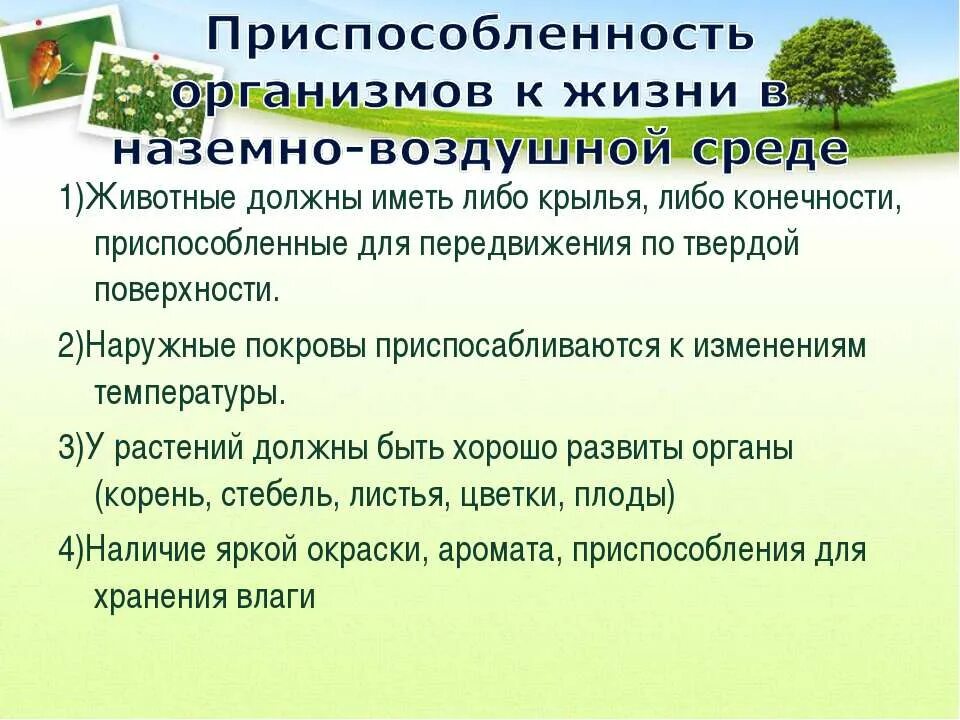 Приспособленность организмов к жизни в наземно-воздушной среде

1)Животные должны иметь либо крылья, либо конечности, приспособленные для передвижения по твердой поверхности.

2)Наружные покровы приспосабливаются к изменениям температуры.

3)У растений должны быть хорошо развиты органы (корень, стебель, листья, цветки, плоды)

4)Наличие яркой окраски, аромата, приспособления для хранения влаги